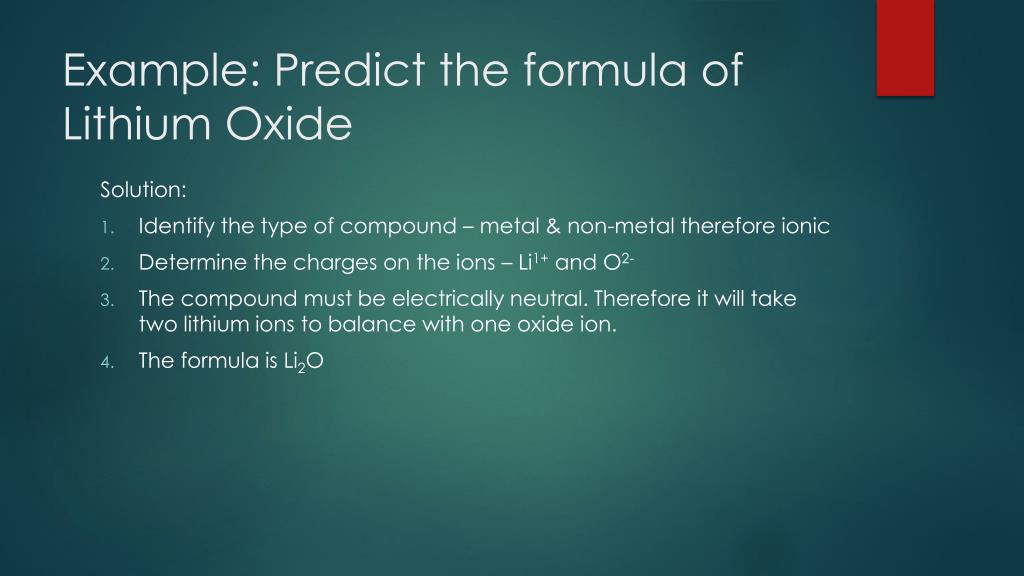 Example: Predict the formula of Lithium Oxide

Solution:

1. Identify the type of compound – metal & non-metal therefore ionic
2. Determine the charges on the ions – $Li^{1+}$ and $O^{2-}$
3. The compound must be electrically neutral. Therefore it will take two lithium ions to balance with one oxide ion.
4. The formula is $Li_2O$